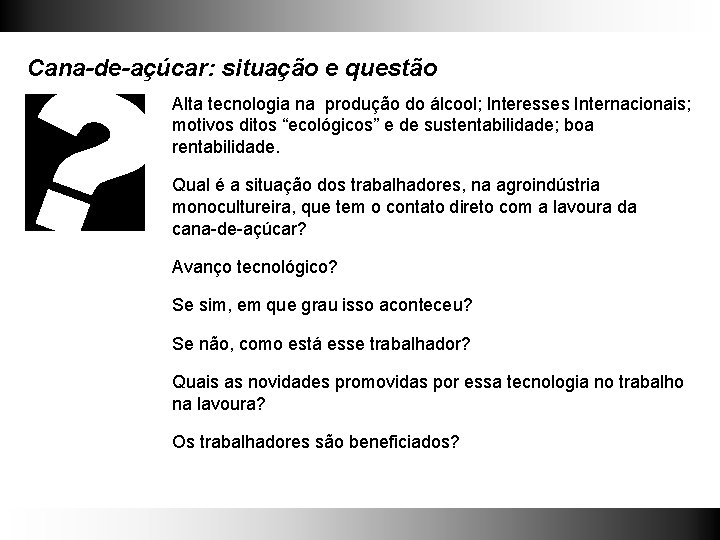 Cana-de-açúcar: situação e questão

Alta tecnologia na produção do álcool; Interesses Internacionais; motivos ditos “ecológicos” e de sustentabilidade; boa rentabilidade.

Qual é a situação dos trabalhadores, na agroindústria monocultureira, que tem o contato direto com a lavoura da cana-de-açúcar?

Avanço tecnológico?

Se sim, em que grau isso aconteceu?

Se não, como está esse trabalhador?

Quais as novidades promovidas por essa tecnologia no trabalho na lavoura?

Os trabalhadores são beneficiados?